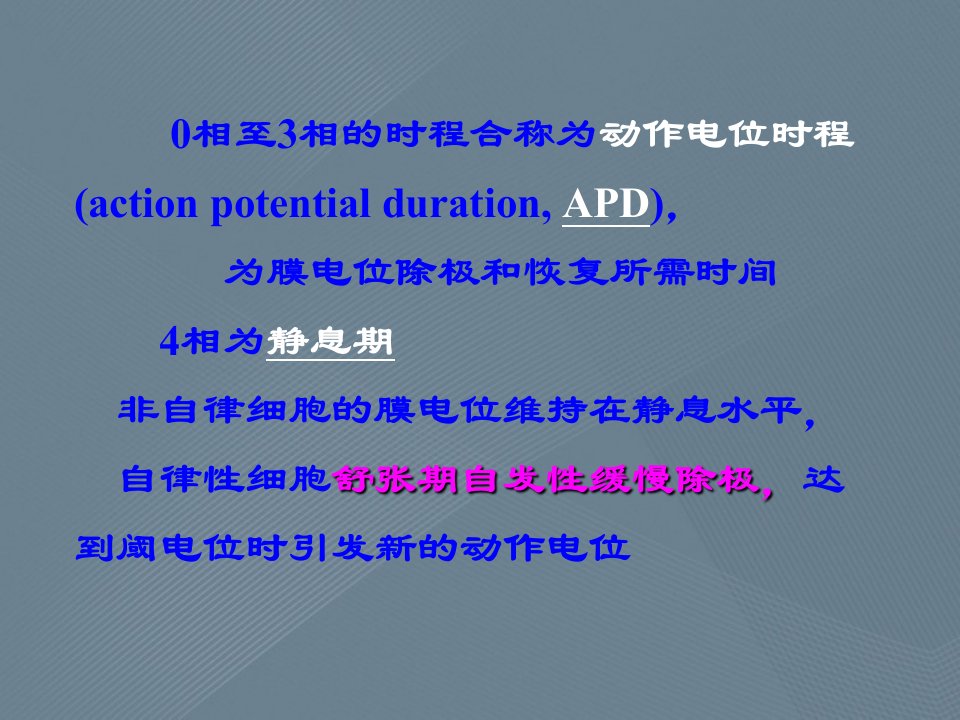 0相至3相的时程合称为动作电位时程 (action potential duration, APD),

为膜电位除极和恢复所需时间

4相为静息期

非自律细胞的膜电位维持在静息水平,

自律性细胞舒张期自发性缓慢除极,达到阈电位时引发新的动作电位